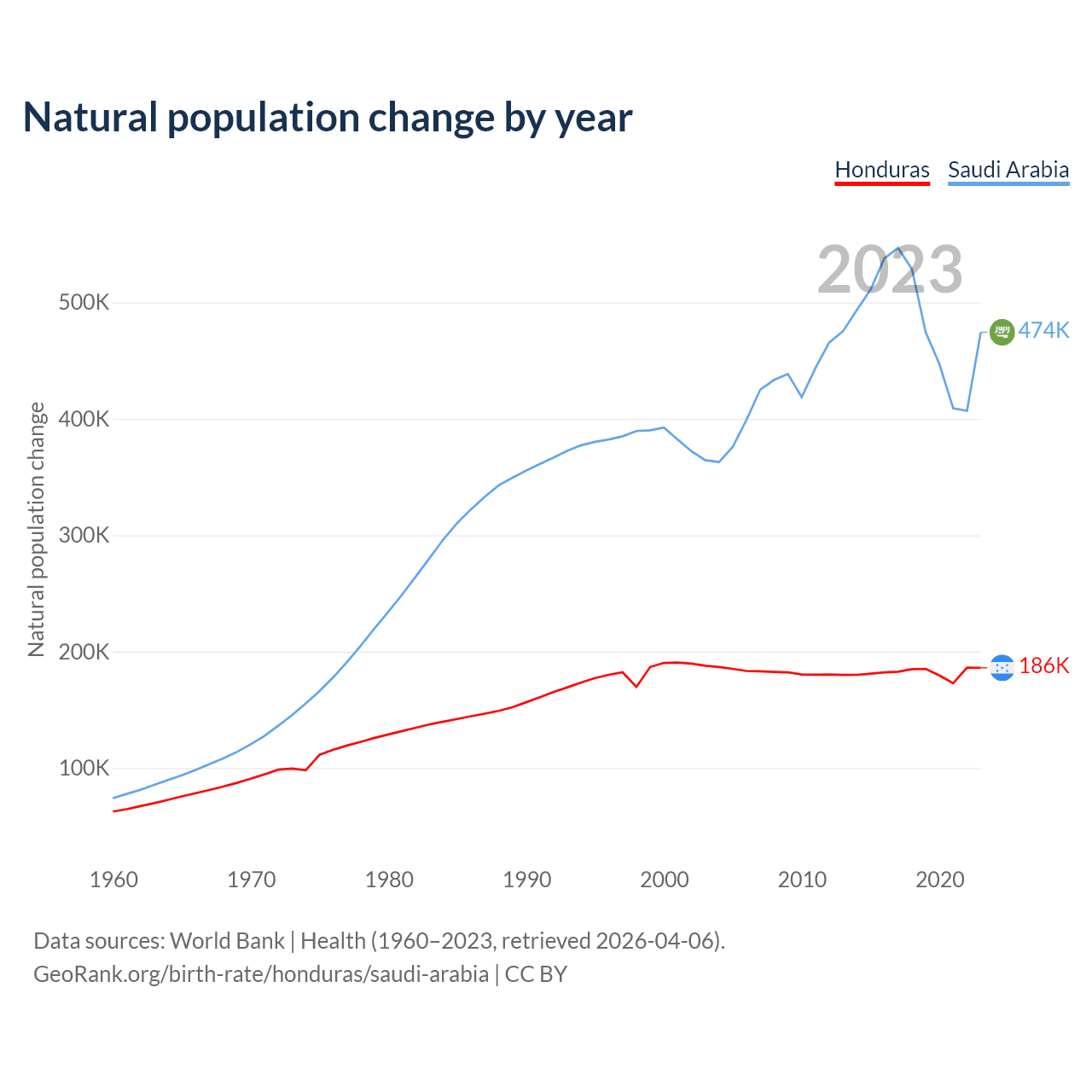 Natural population change by year

Honduras Saudi Arabia

2023

Natural population change

500K
400K
300K
200K
100K

474K
186K

1960 1970 1980 1990 2000 2010 2020

Data sources: World Bank | Health (1960–2023, retrieved 2026-04-06).
GeoRank.org/birth-rate/honduras/saudi-arabia | CC BY